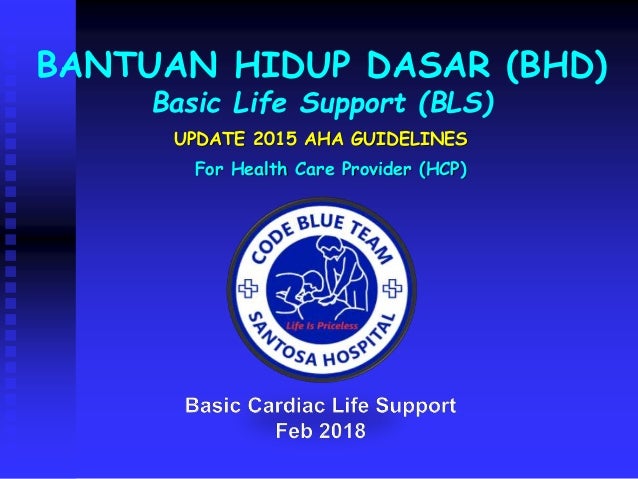 BANTUAN HIDUP DASAR (BHD)
Basic Life Support (BLS)

UPDATE 2015 AHA GUIDELINES

For Health Care Provider (HCP)

CODE BLUE TEAM
Life Is Priceless
SANTOSA HOSPITAL

Basic Cardiac Life Support
Feb 2018